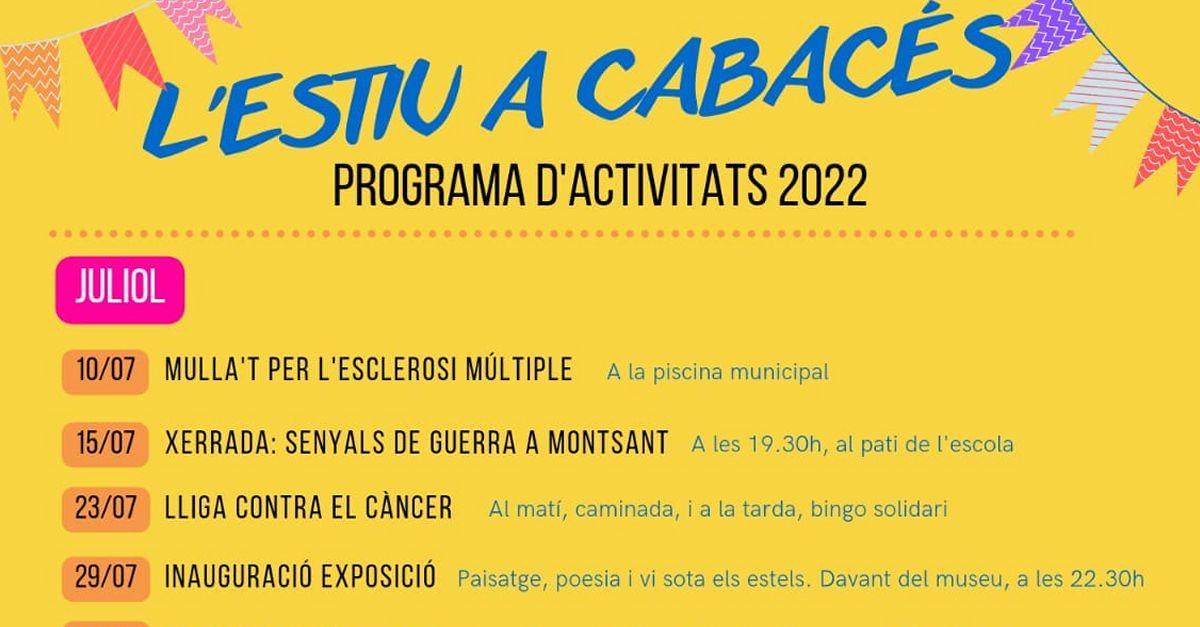 L'ESTIU A CABACÉS

PROGRAMA D'ACTIVITATS 2022

JULIOL

10/07 MULLA'T PER L'ESCLEROSI MÚLTIPLE A la piscina municipal

15/07 XERRADA: SENYALS DE GUERRA A MONTSANT A les 19.30h, al pati de l'escola

23/07 LLIGA CONTRA EL CÀNCER Al matí, caminada, i a la tarda, bingo solidari

29/07 INAUGURACIÓ EXPOSICIÓ Paisatge, poesia i vi sota els estels. Davant del museu, a les 22.30h